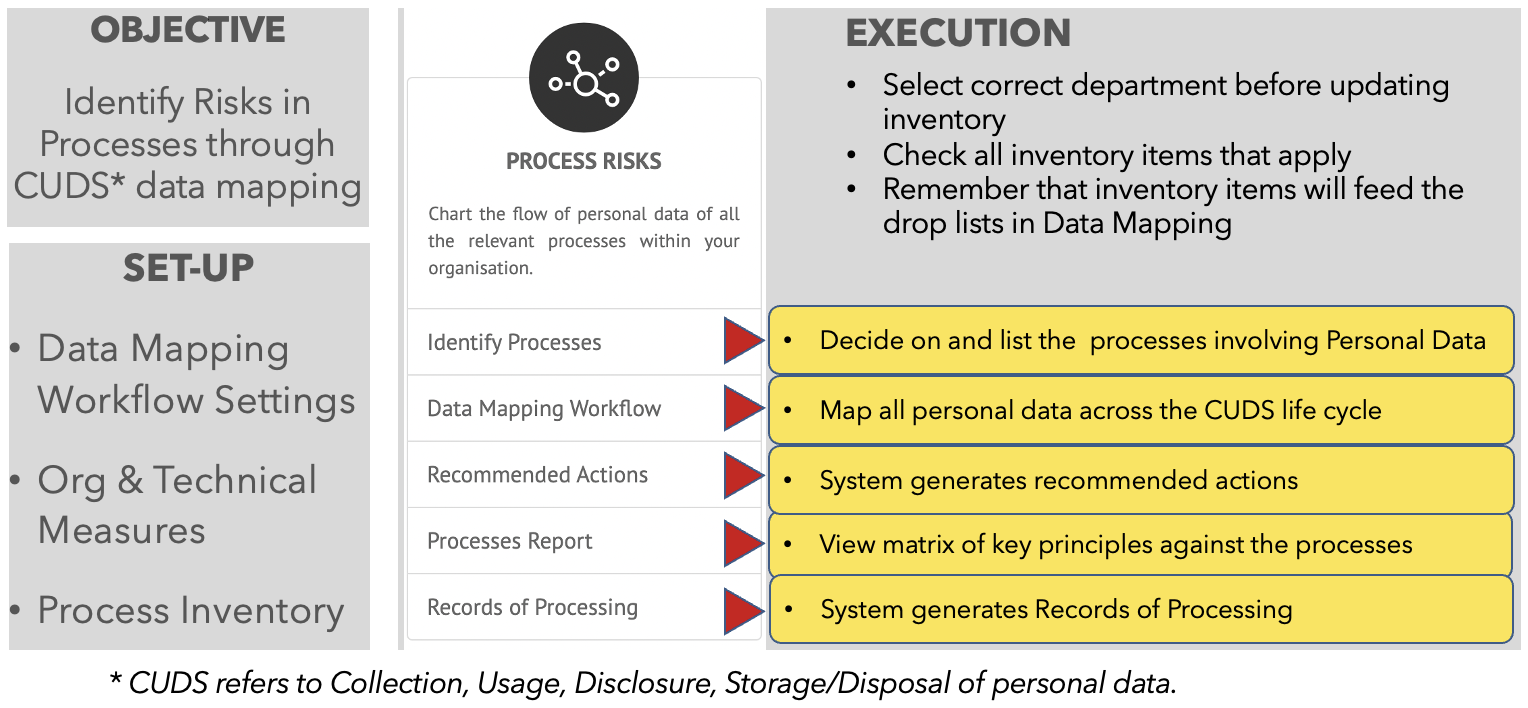 OBJECTIVE

Identify Risks in Processes through CUDS* data mapping

SET-UP

• Data Mapping Workflow Settings

• Org & Technical Measures

• Process Inventory

PROCESS RISKS

Chart the flow of personal data of all the relevant processes within your organisation.

Identify Processes

Data Mapping Workflow

Recommended Actions

Processes Report

Records of Processing

EXECUTION

• Select correct department before updating inventory
• Check all inventory items that apply
• Remember that inventory items will feed the drop lists in Data Mapping

• Decide on and list the processes involving Personal Data

• Map all personal data across the CUDS life cycle

• System generates recommended actions

• View matrix of key principles against the processes

• System generates Records of Processing

* CUDS refers to Collection, Usage, Disclosure, Storage/Disposal of personal data.